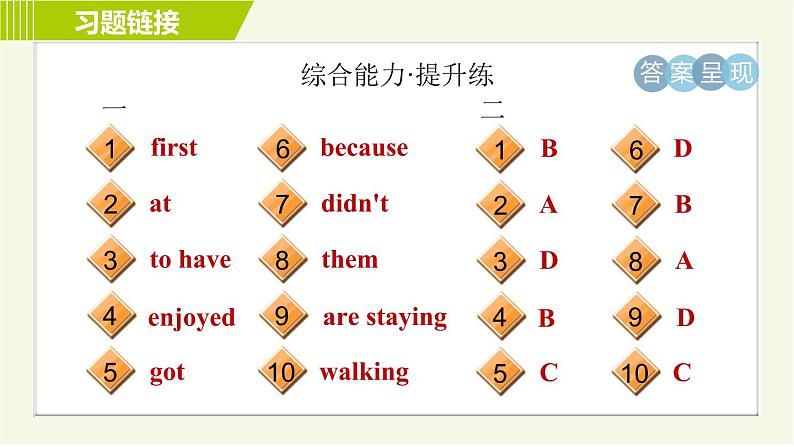 习题链接

综合能力·提升练

答案呈现

一

1 first
2 at
3 to have
4 enjoyed
5 got

6 because
7 didn't
8 them
9 are staying
10 walking

二

1 B
2 A
3 D
4 B
5 C

6 D
7 B
8 A
9 D
10 C